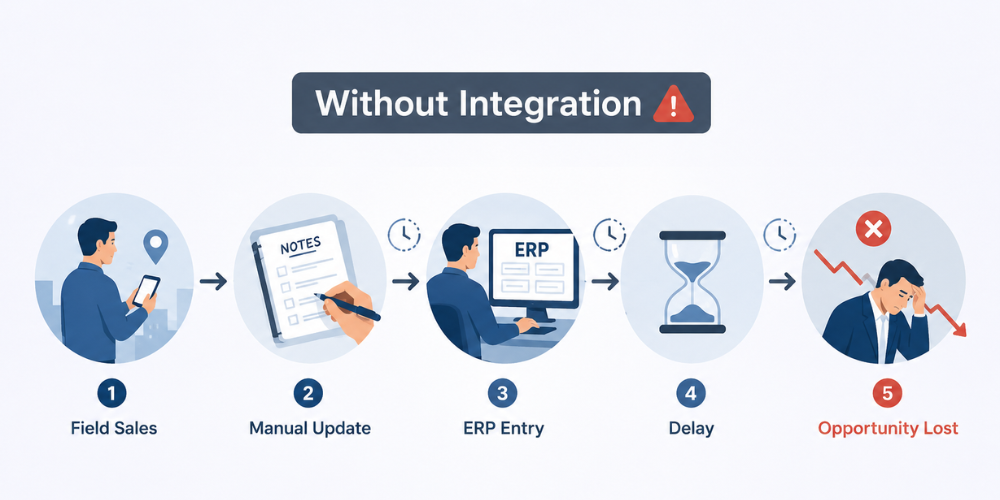 Without Integration

NOTES

ERP

1
Field Sales

2
Manual Update

3
ERP Entry

4
Delay

5
Opportunity Lost